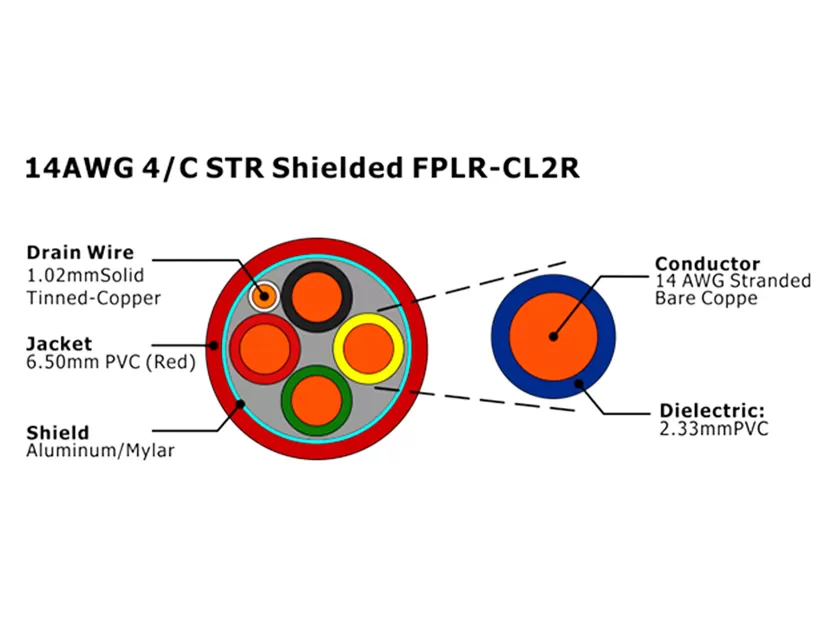 14AWG 4/C STR Shielded FPLR-CL2R

Drain Wire
1.02mmSolid
Tinned-Copper

Jacket
6.50mm PVC (Red)

Shield
Aluminum/Mylar

Conductor
14 AWG Stranded
Bare Coppe

Dielectric:
2.33mmPVC